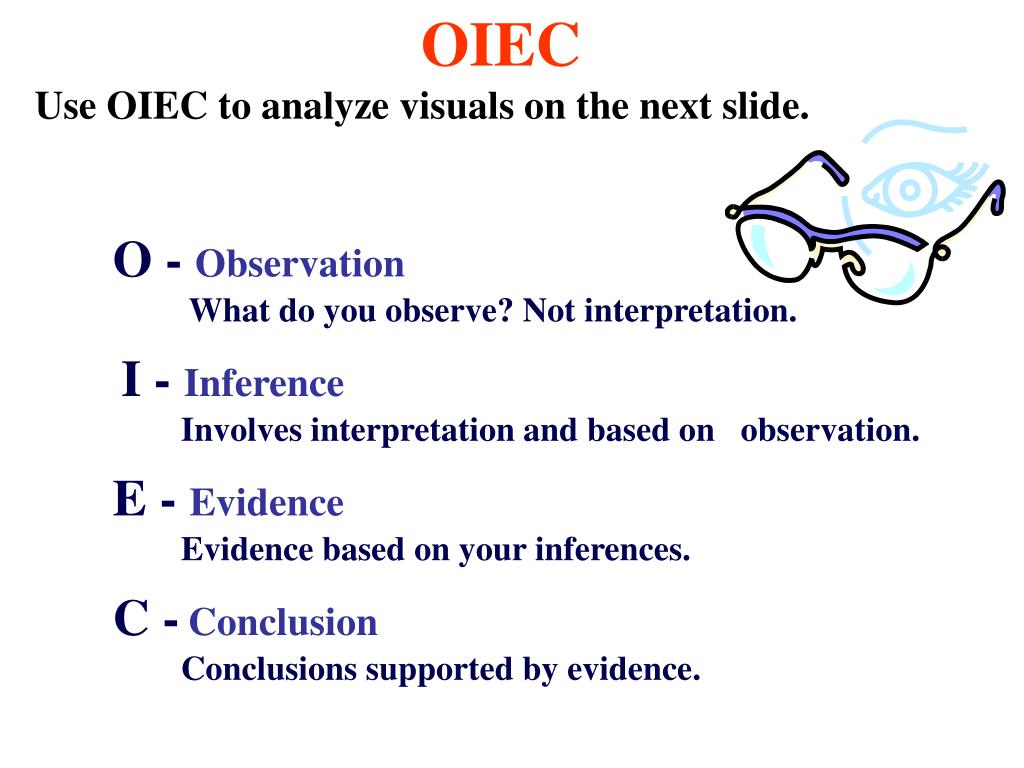 OIEC

Use OIEC to analyze visuals on the next slide.

O - Observation

What do you observe? Not interpretation.

I - Inference

Involves interpretation and based on observation.

E - Evidence

Evidence based on your inferences.

C - Conclusion

Conclusions supported by evidence.